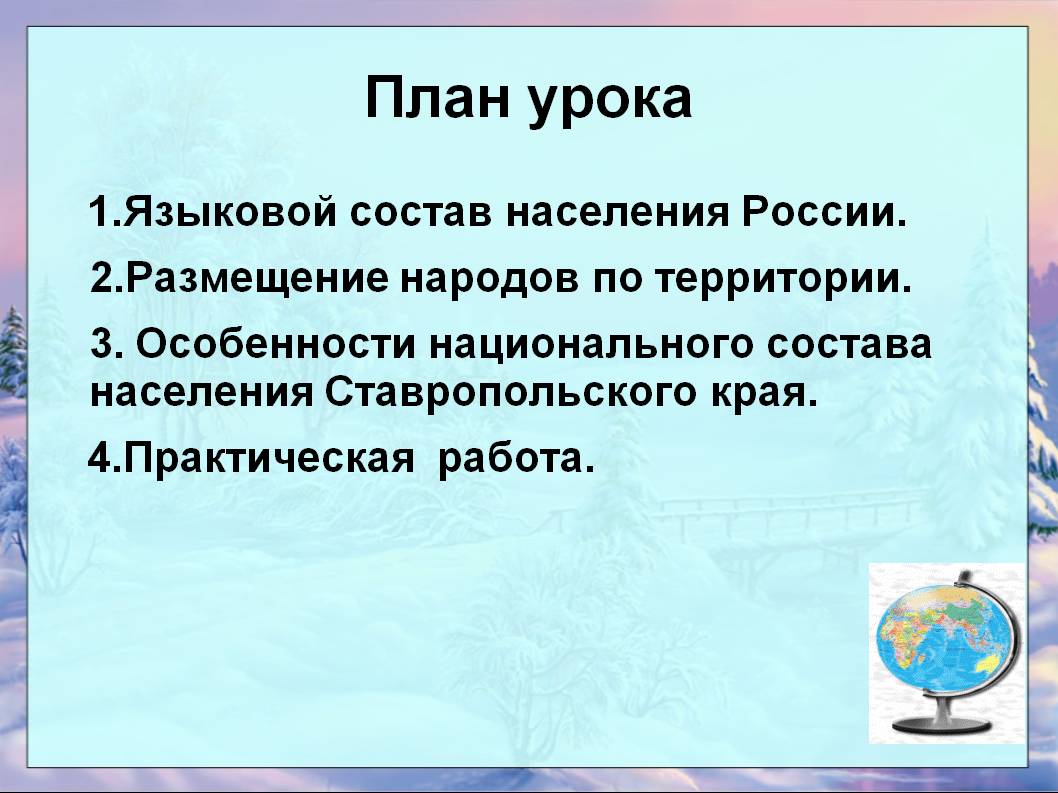 План урока

1.Языковой состав населения России.

2.Размещение народов по территории.

3. Особенности национального состава населения Ставропольского края.

4.Практическая  работа.